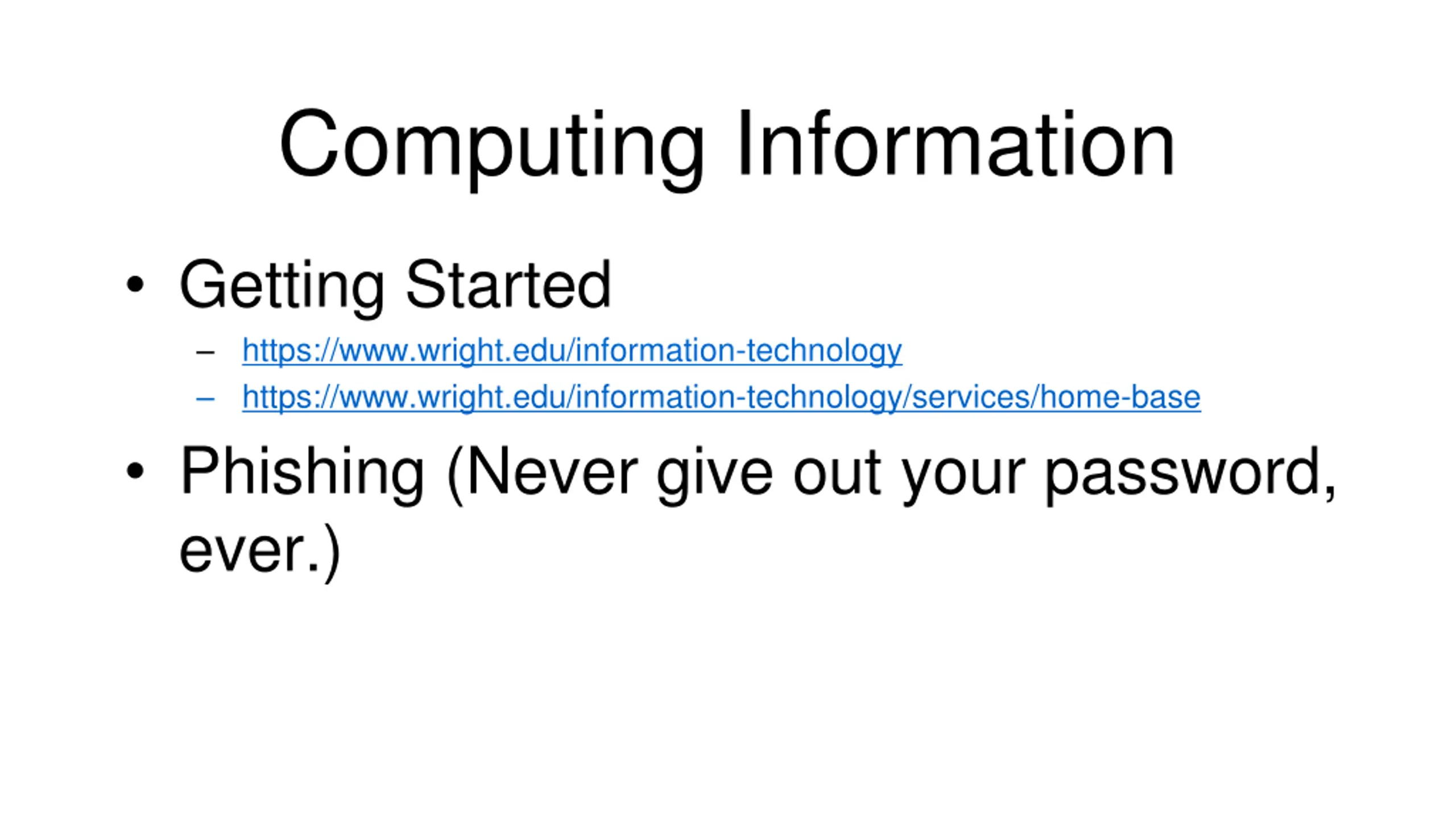 Computing Information

• Getting Started
  – https://www.wright.edu/information-technology
  – https://www.wright.edu/information-technology/services/home-base
• Phishing (Never give out your password, ever.)